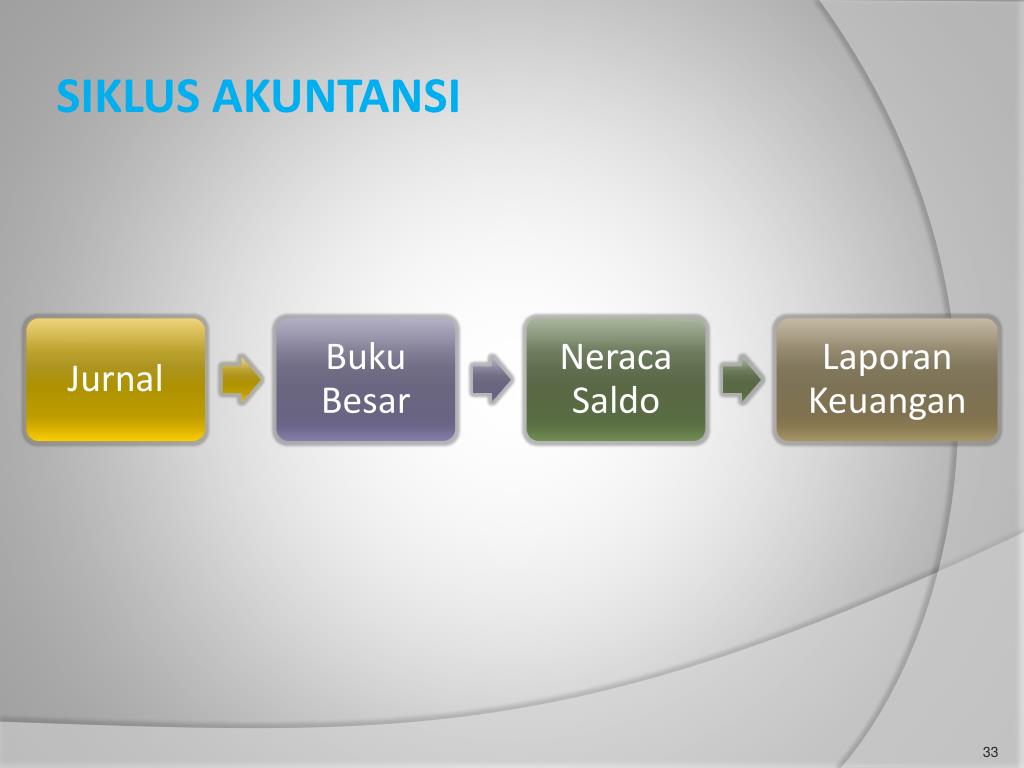 SIKLUS AKUNTANSI

Jurnal

Buku Besar

Neraca Saldo

Laporan Keuangan

33